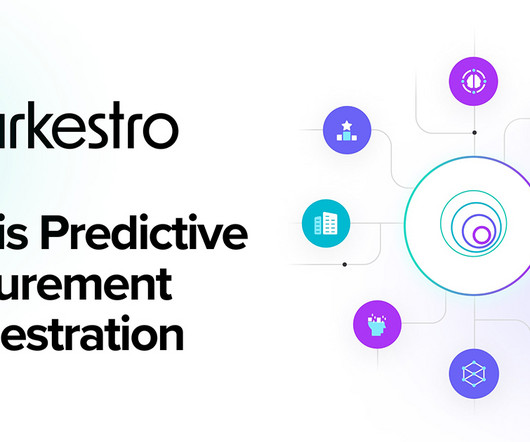 rkestro

is Predictive
urement
estration